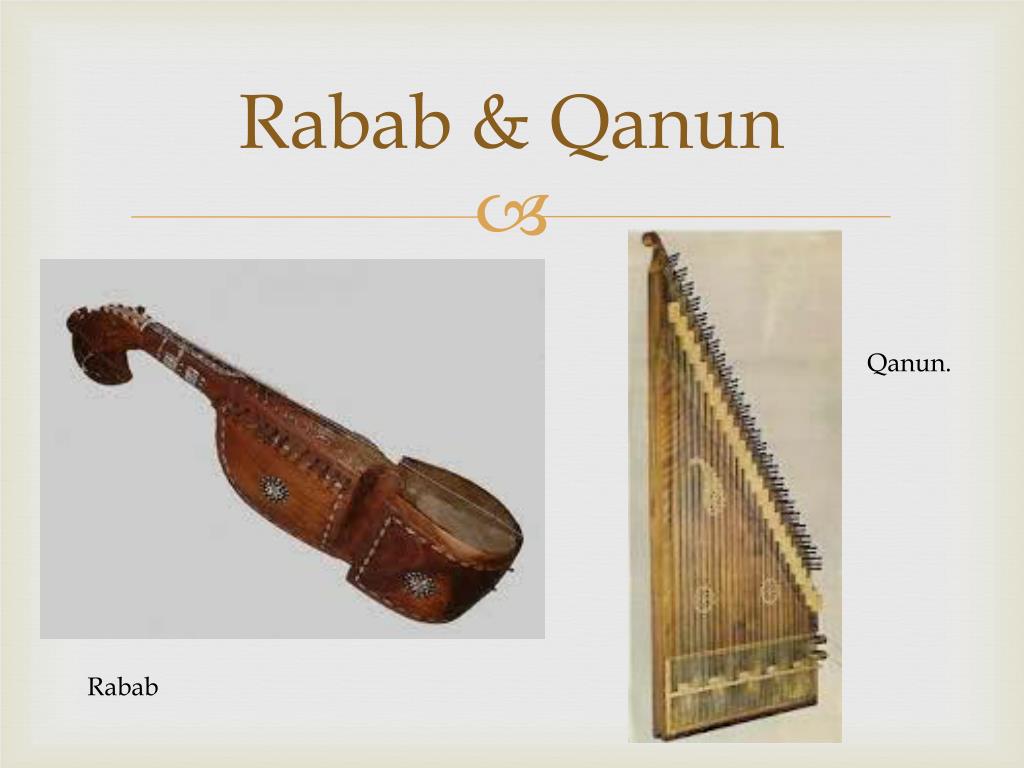 Rabab & Qanun

Qanun.

Rabab